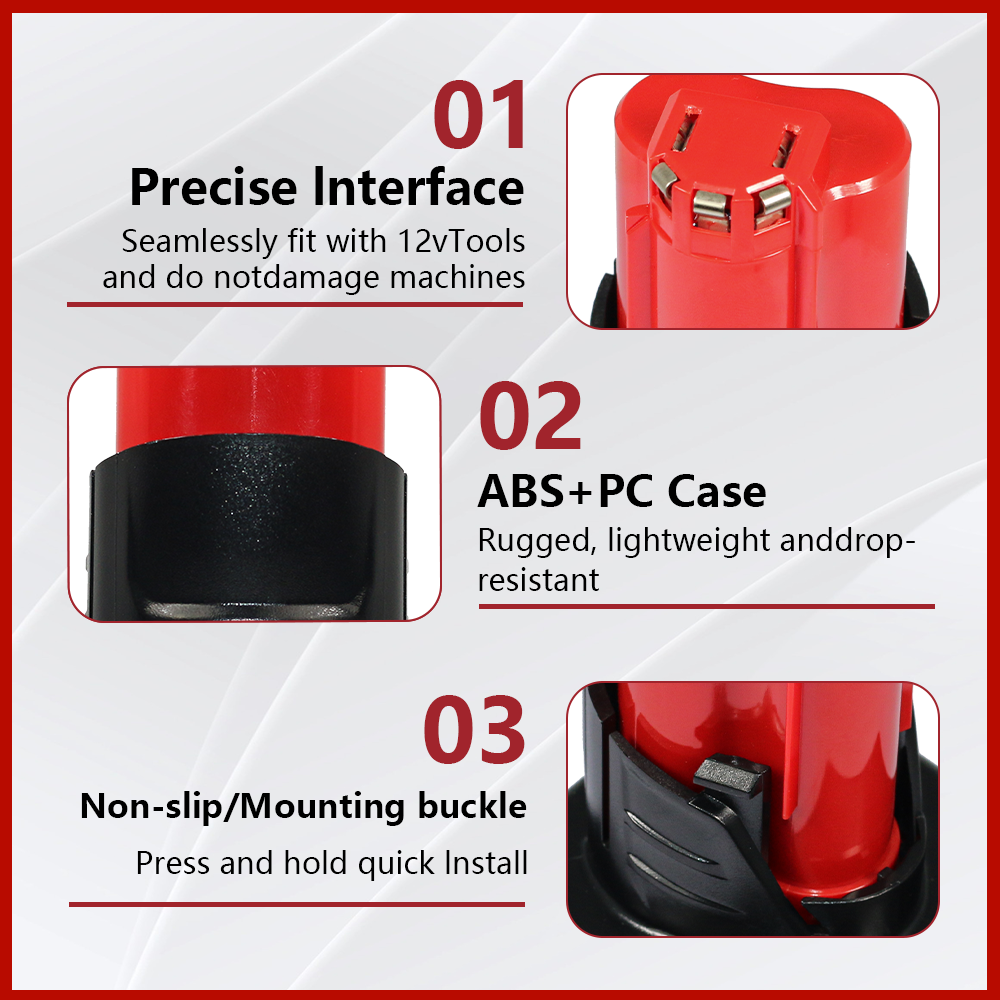 01
Precise Interface
Seamlessly fit with 12vTools and do notdamage machines

02
ABS+PC Case
Rugged, lightweight anddrop-resistant

03
Non-slip/Mounting buckle
Press and hold quick Install